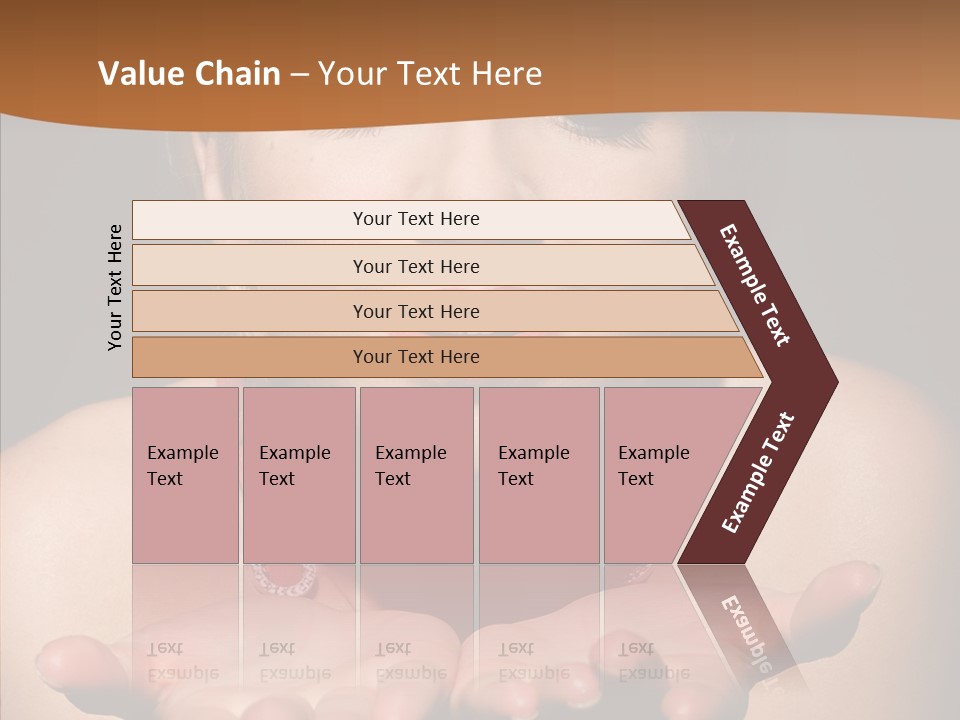 Value Chain – Your Text Here

Your Text Here

Your Text Here

Your Text Here

Your Text Here

Your Text Here

Example Text

Example Text

Example Text

Example Text

Example Text

Example Text

Example Text